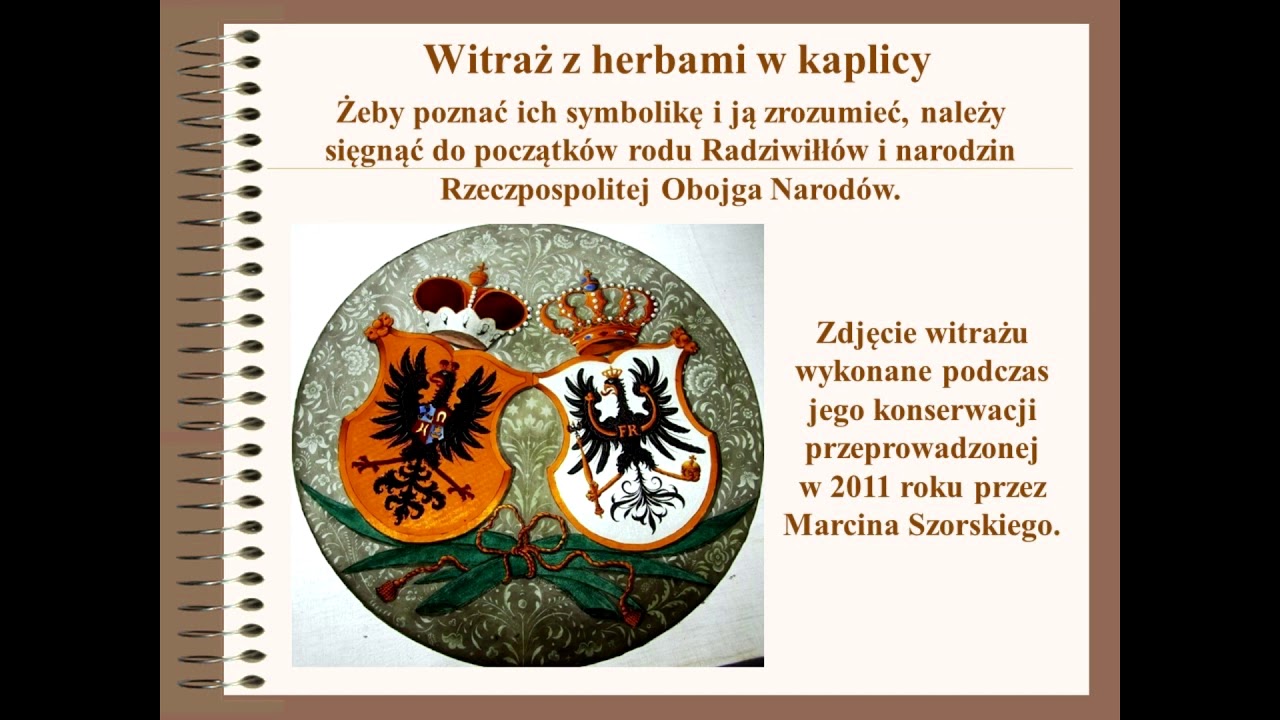 Witraż z herbami w kaplicy

Żeby poznać ich symbolikę i ją zrozumieć, należy sięgnąć do początków rodu Radziwiłłów i narodzin Rzeczpospolitej Obojga Narodów.

FR

Zdjęcie witrażu wykonane podczas jego konserwacji przeprowadzonej w 2011 roku przez Marcina Szorskiego.